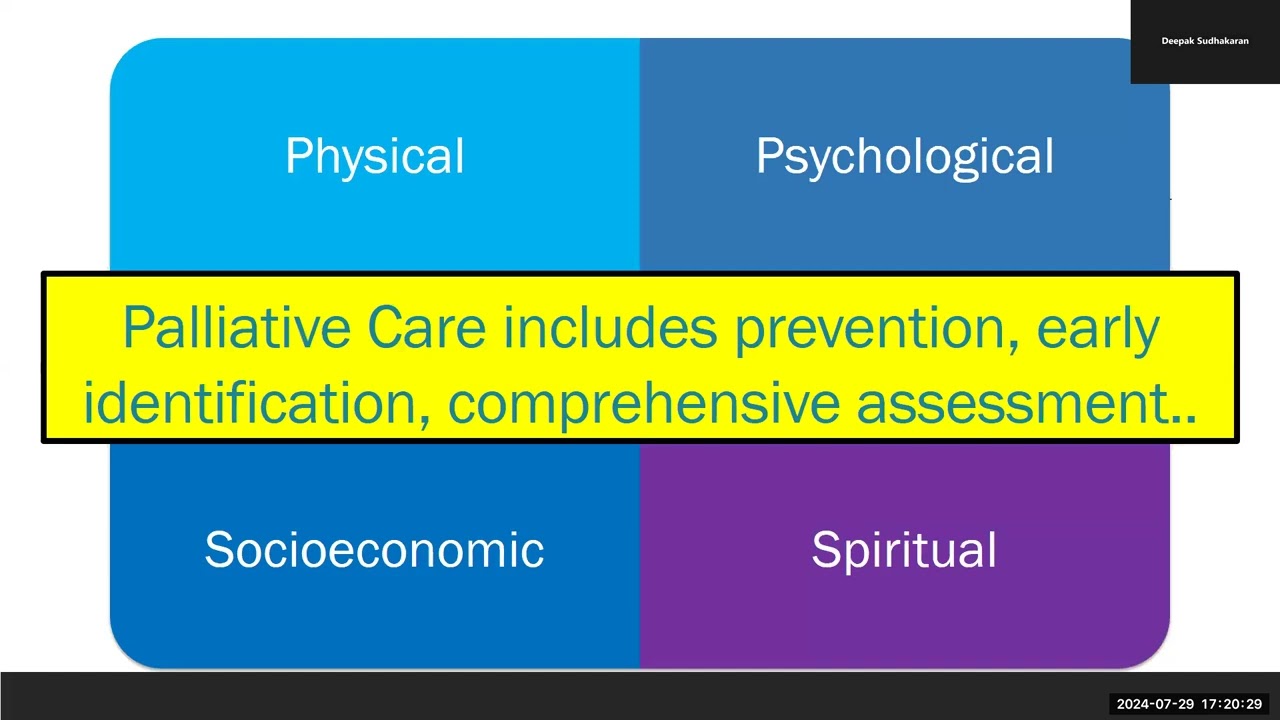 Deepak Sudhakaran

Physical

Psychological

Palliative Care includes prevention, early identification, comprehensive assessment..

Socioeconomic

Spiritual

2024-07-29 17:20:29